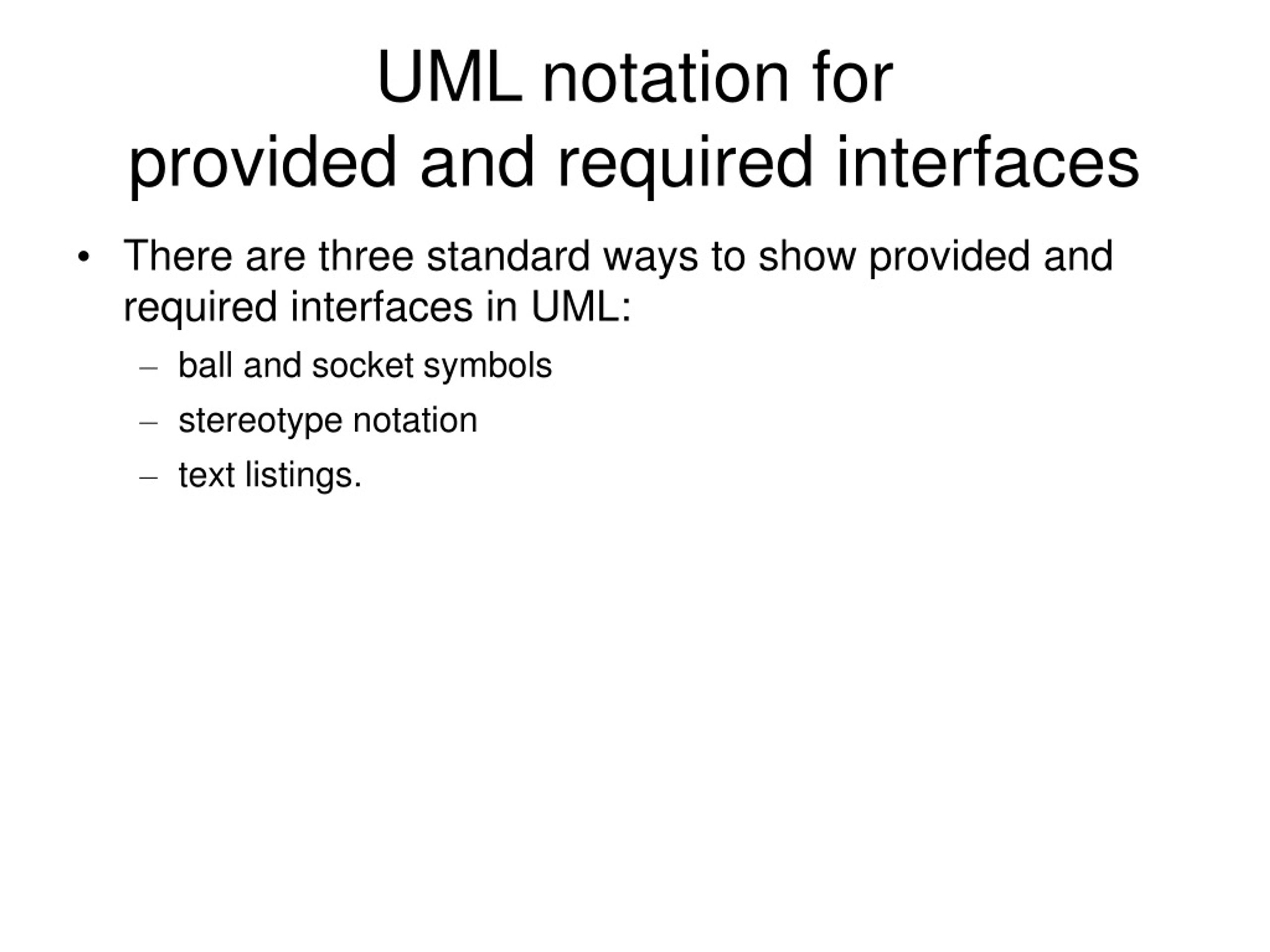 UML notation for
provided and required interfaces

• There are three standard ways to show provided and required interfaces in UML:
  – ball and socket symbols
  – stereotype notation
  – text listings.